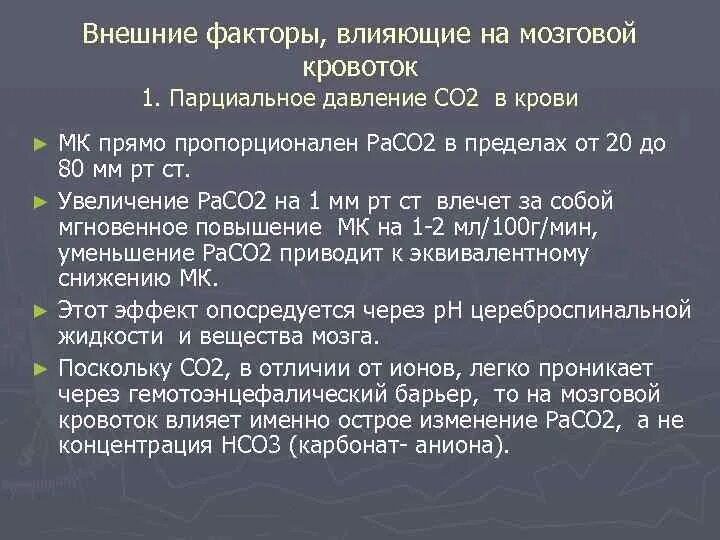 Внешние факторы, влияющие на мозговой кровоток
1. Парциальное давление СО2 в крови

► МК прямо пропорционален РаСО2 в пределах от 20 до 80 мм рт ст.

► Увеличение РаСО2 на 1 мм рт ст влечет за собой мгновенное повышение МК на 1-2 мл/100г/мин, уменьшение РаСО2 приводит к эквивалентному снижению МК.

► Этот эффект опосредуется через рН цереброспинальной жидкости и вещества мозга.

► Поскольку СО2, в отличии от ионов, легко проникает через гемотоэнцефалический барьер, то на мозговой кровоток влияет именно острое изменение РаСО2, а не концентрация НСО3 (карбонат- аниона).